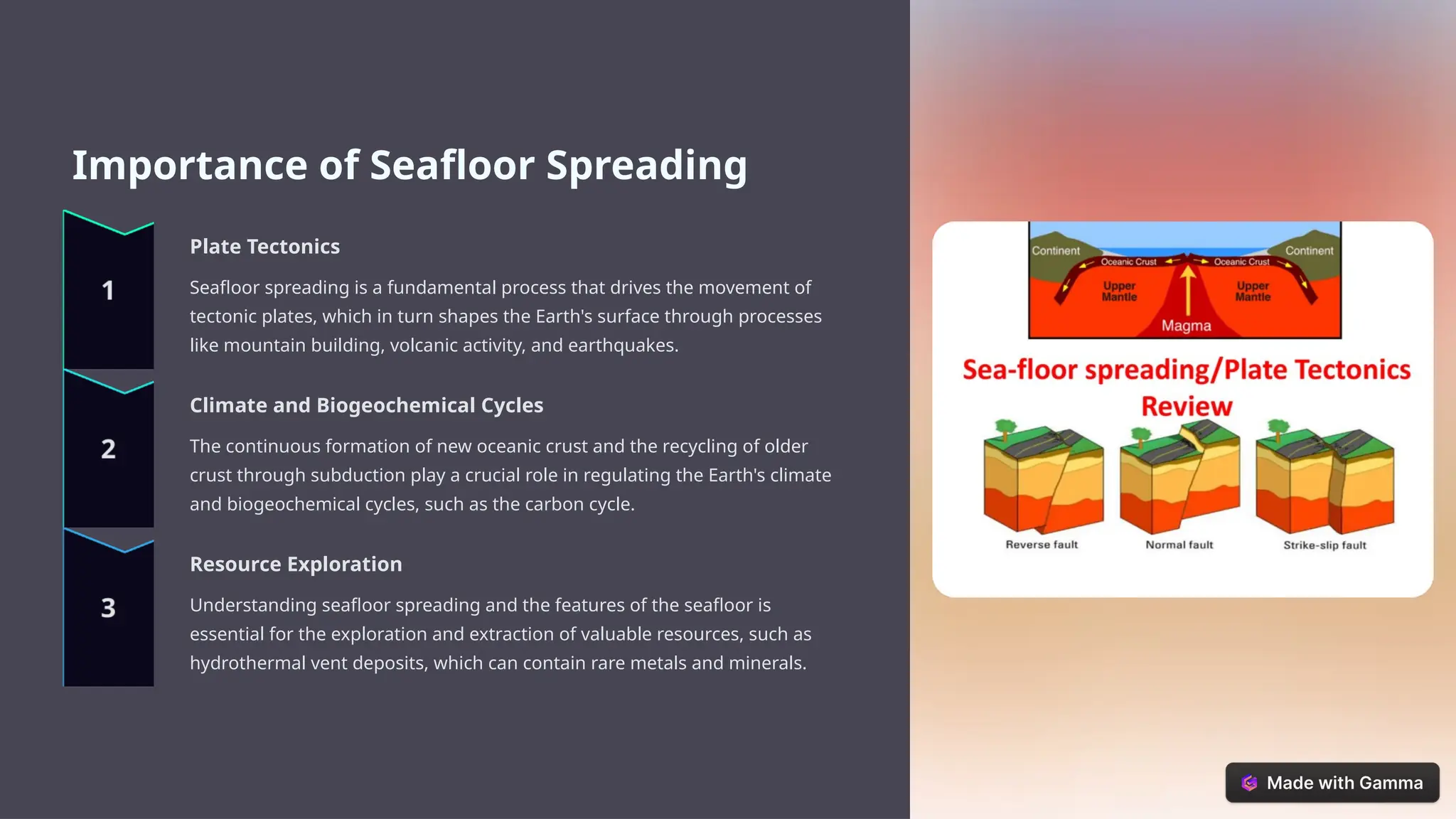 Importance of Seafloor Spreading

1

Plate Tectonics

Seafloor spreading is a fundamental process that drives the movement of tectonic plates, which in turn shapes the Earth's surface through processes like mountain building, volcanic activity, and earthquakes.

2

Climate and Biogeochemical Cycles

The continuous formation of new oceanic crust and the recycling of older crust through subduction play a crucial role in regulating the Earth's climate and biogeochemical cycles, such as the carbon cycle.

3

Resource Exploration

Understanding seafloor spreading and the features of the seafloor is essential for the exploration and extraction of valuable resources, such as hydrothermal vent deposits, which can contain rare metals and minerals.

Continent
Oceanic Crust
Oceanic Crust
Continent
Upper Mantle
Upper Mantle
Magma

Sea-floor spreading/Plate Tectonics Review

Reverse fault
Normal fault
Strike-slip fault

Made with Gamma